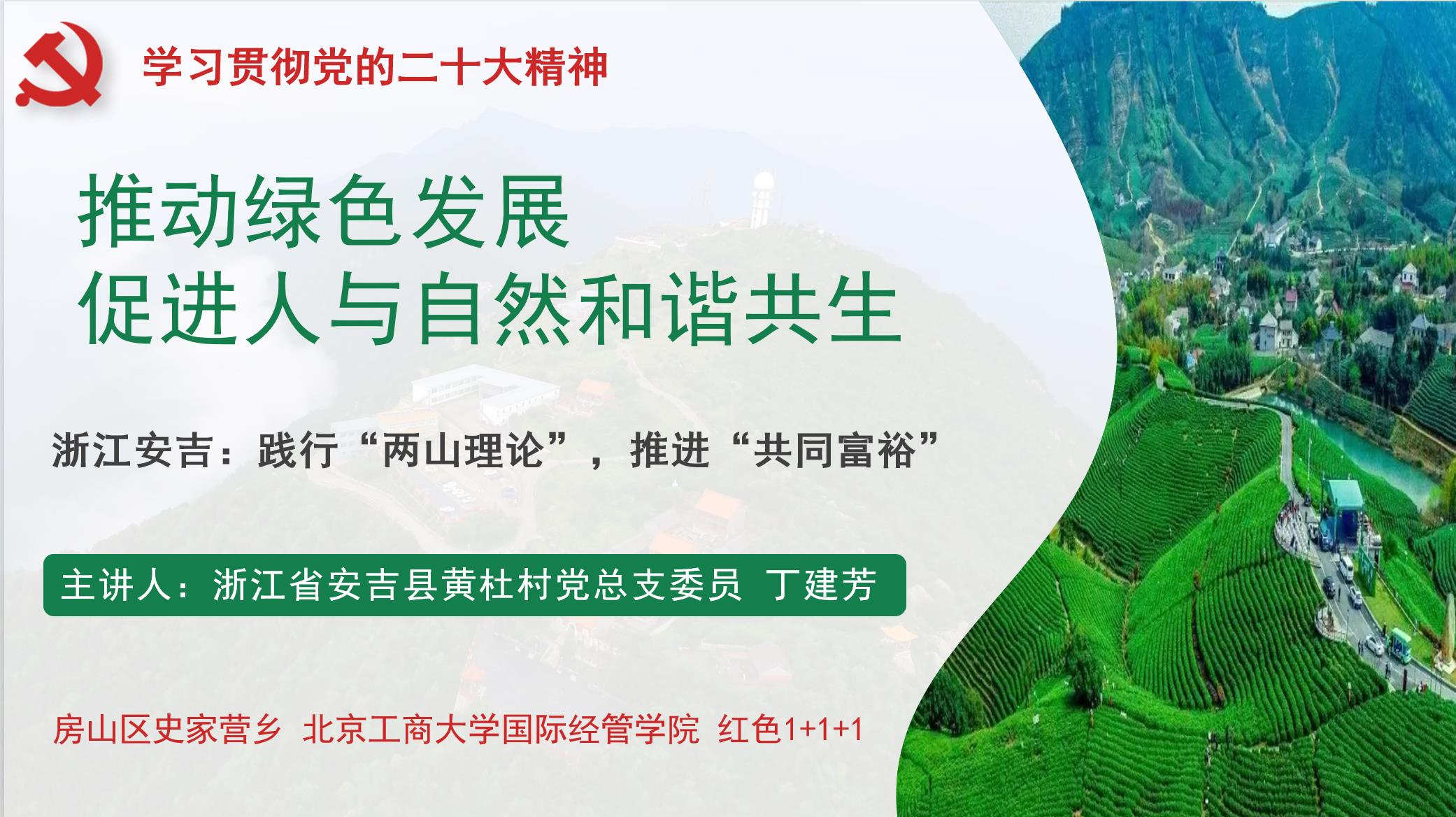 学习贯彻党的二十大精神

推动绿色发展
促进人与自然和谐共生

浙江安吉：践行“两山理论”，推进“共同富裕”

主讲人：浙江省安吉县黄杜村党总支委员 丁建芳

房山区史家营乡 北京工商大学国际经管学院 红色1+1+1